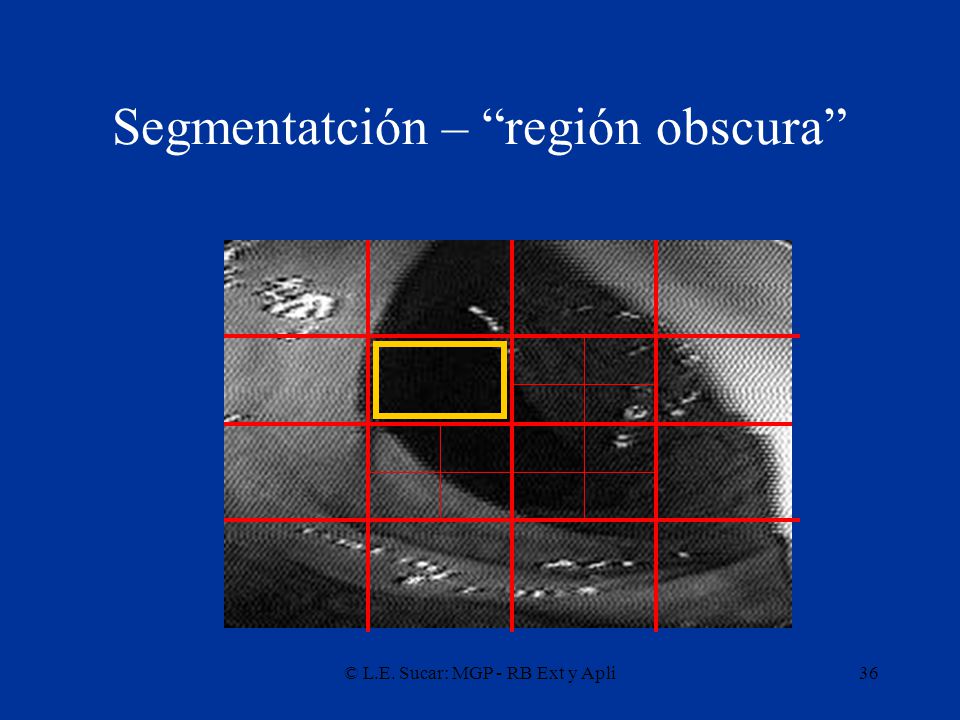 Segmentatción – “región obscura”

© L.E. Sucar: MGP - RB Ext y Apli

36